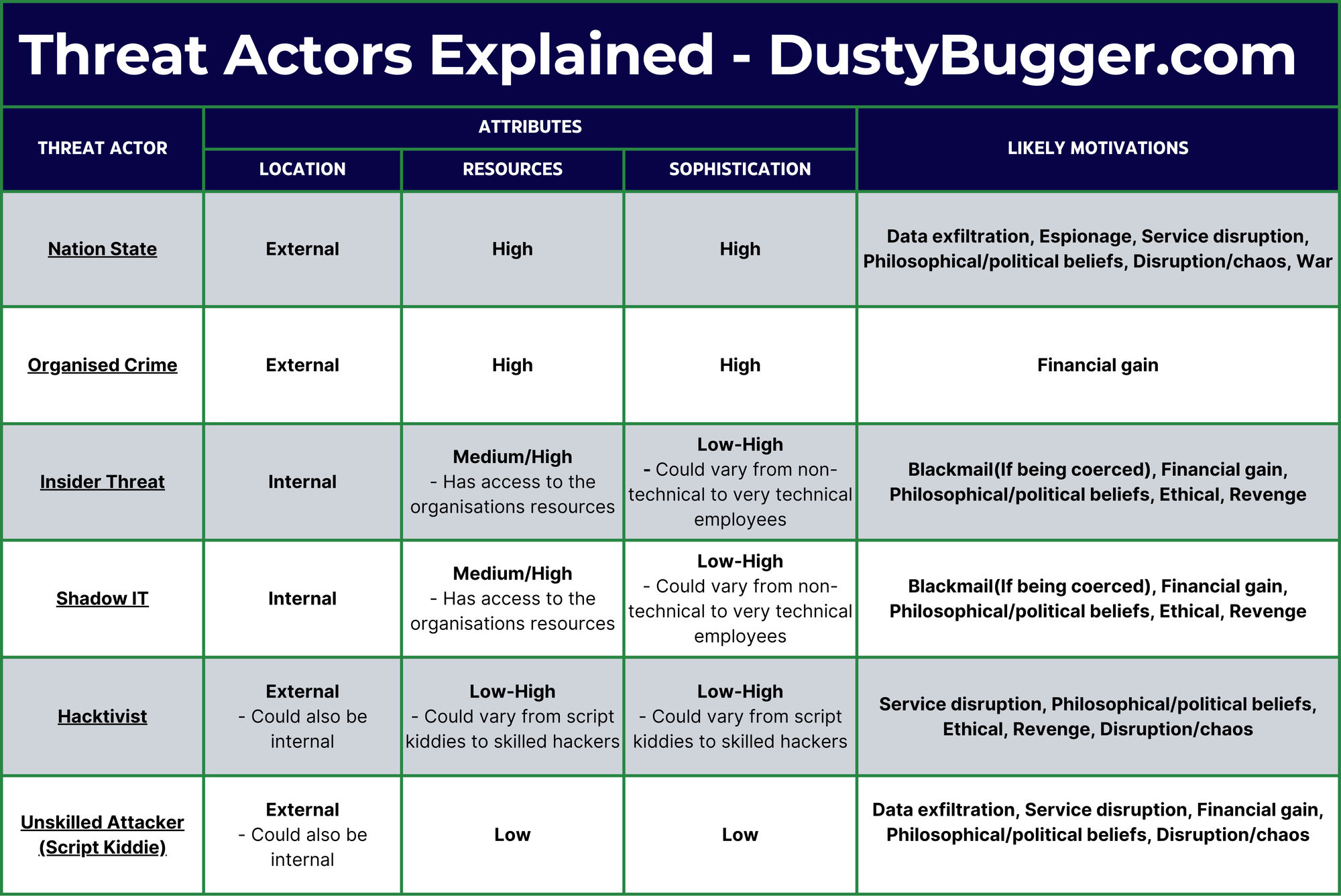 Threat Actors Explained - DustyBugger.com

| THREAT ACTOR | ATTRIBUTES: LOCATION | ATTRIBUTES: RESOURCES | ATTRIBUTES: SOPHISTICATION | LIKELY MOTIVATIONS |
|---|---|---|---|---|
| Nation State | External | High | High | Data exfiltration, Espionage, Service disruption, Philosophical/political beliefs, Disruption/chaos, War |
| Organised Crime | External | High | High | Financial gain |
| Insider Threat | Internal | Medium/High - Has access to the organisations resources | Low-High - Could vary from non-technical to very technical employees | Blackmail(If being coerced), Financial gain, Philosophical/political beliefs, Ethical, Revenge |
| Shadow IT | Internal | Medium/High - Has access to the organisations resources | Low-High - Could vary from non-technical to very technical employees | Blackmail(If being coerced), Financial gain, Philosophical/political beliefs, Ethical, Revenge |
| Hacktivist | External - Could also be internal | Low-High - Could vary from script kiddies to skilled hackers | Low-High - Could vary from script kiddies to skilled hackers | Service disruption, Philosophical/political beliefs, Ethical, Revenge, Disruption/chaos |
| Unskilled Attacker (Script Kiddie) | External - Could also be internal | Low | Low | Data exfiltration, Service disruption, Financial gain, Philosophical/political beliefs, Disruption/chaos |